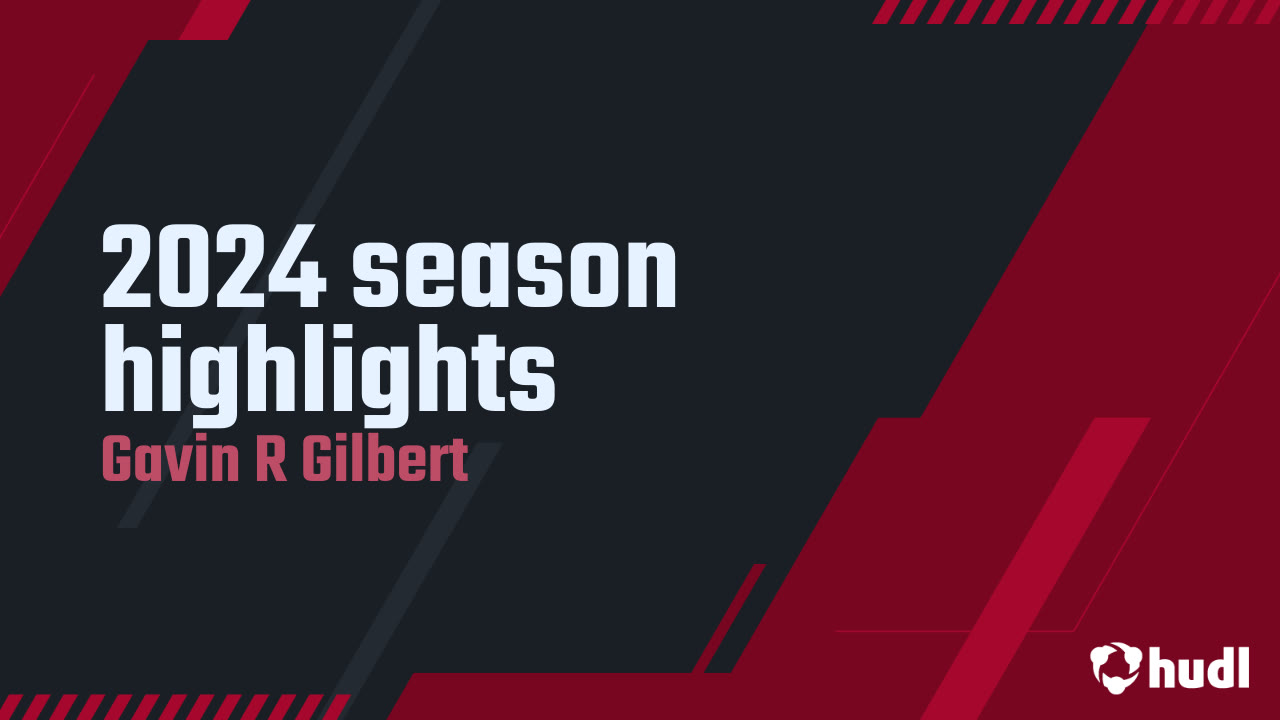 2024 season highlights
Gavin R Gilbert

hudl